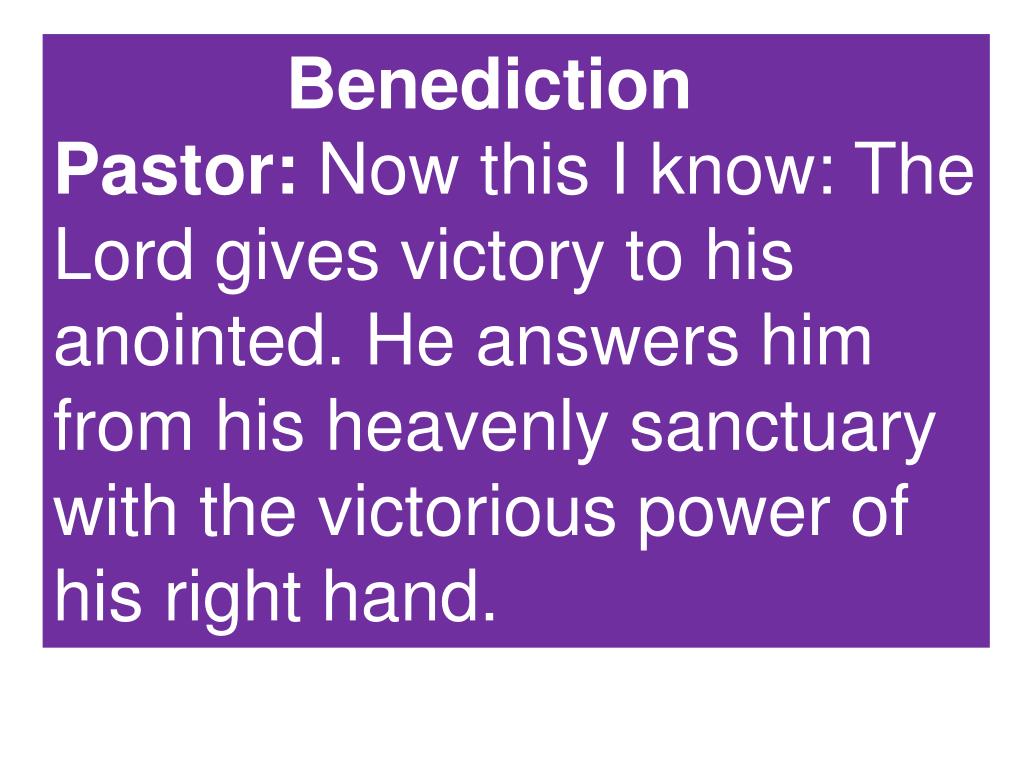 Benediction

Pastor: Now this I know: The Lord gives victory to his anointed. He answers him from his heavenly sanctuary with the victorious power of his right hand.